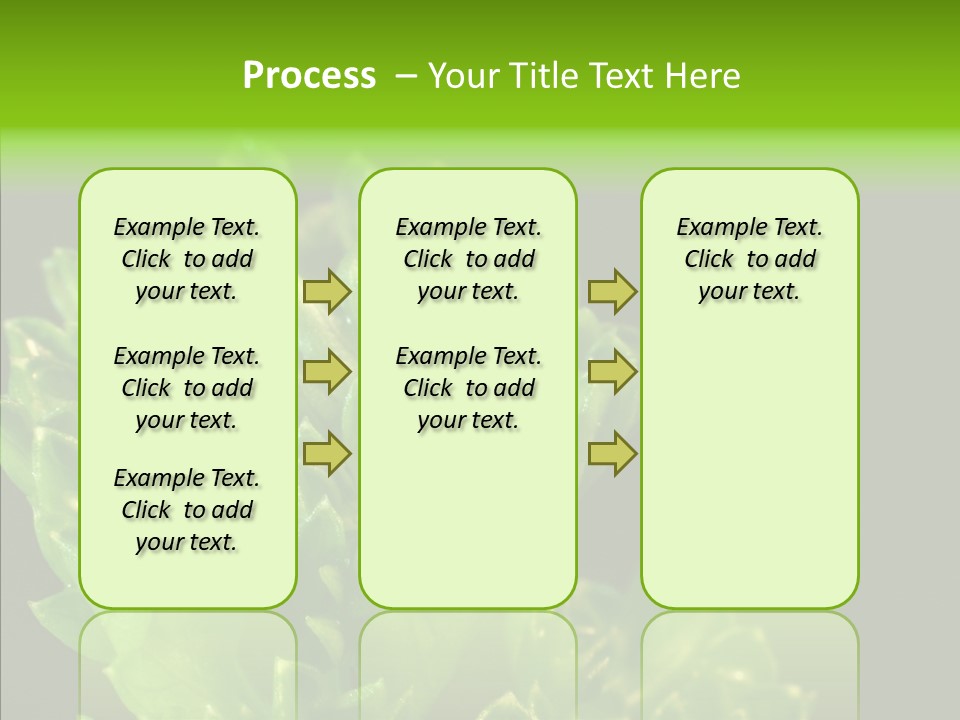 Process – Your Title Text Here

Example Text. Click to add your text.

Example Text. Click to add your text.

Example Text. Click to add your text.

Example Text. Click to add your text.

Example Text. Click to add your text.

Example Text. Click to add your text.